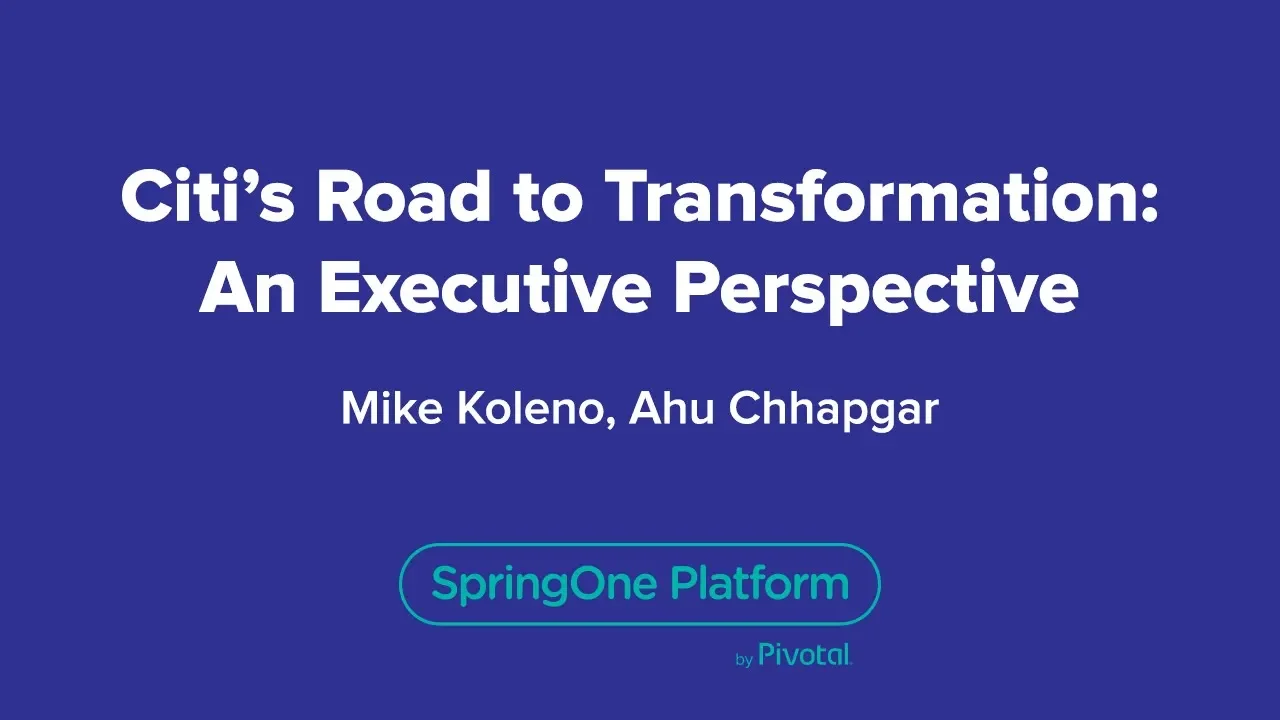 Citi’s Road to Transformation: An Executive Perspective

Mike Koleno, Ahu Chhapgar

SpringOne Platform

by Pivotal.